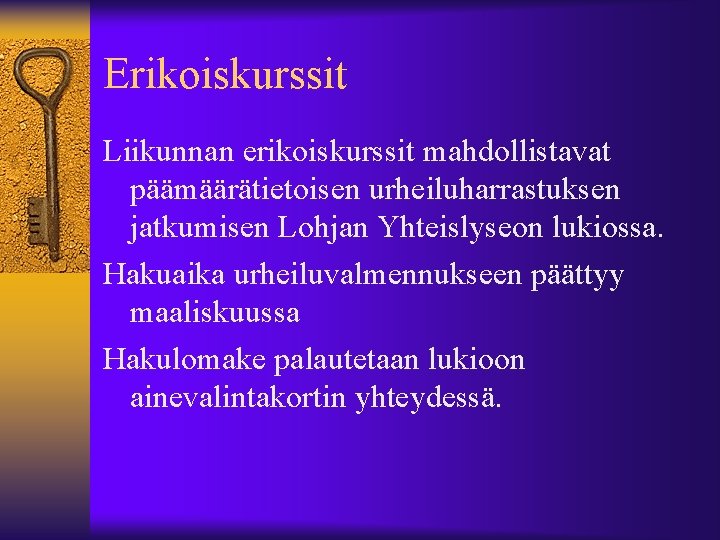 Erikoiskurssit

Liikunnan erikoiskurssit mahdollistavat päämäärätietoisen urheiluharrastuksen jatkumisen Lohjan Yhteislyseon lukiossa.

Hakuaika urheiluvalmennukseen päättyy maaliskuussa

Hakulomake palautetaan lukioon ainevalintakortin yhteydessä.